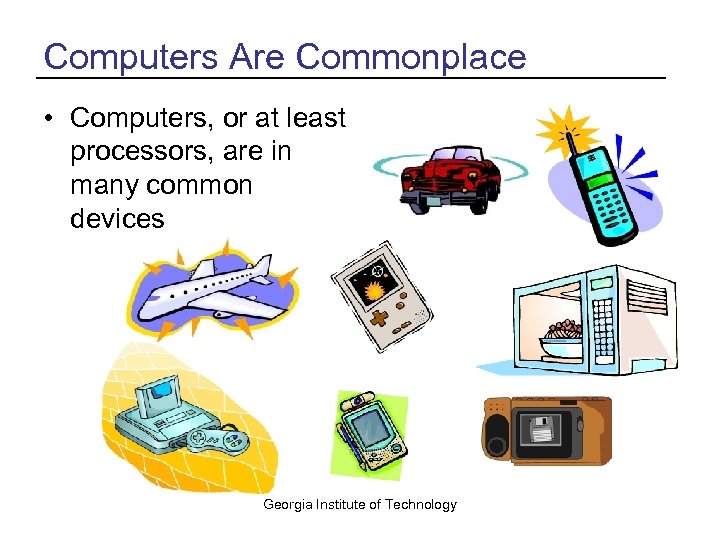 Computers Are Commonplace

• Computers, or at least processors, are in many common devices

Georgia Institute of Technology